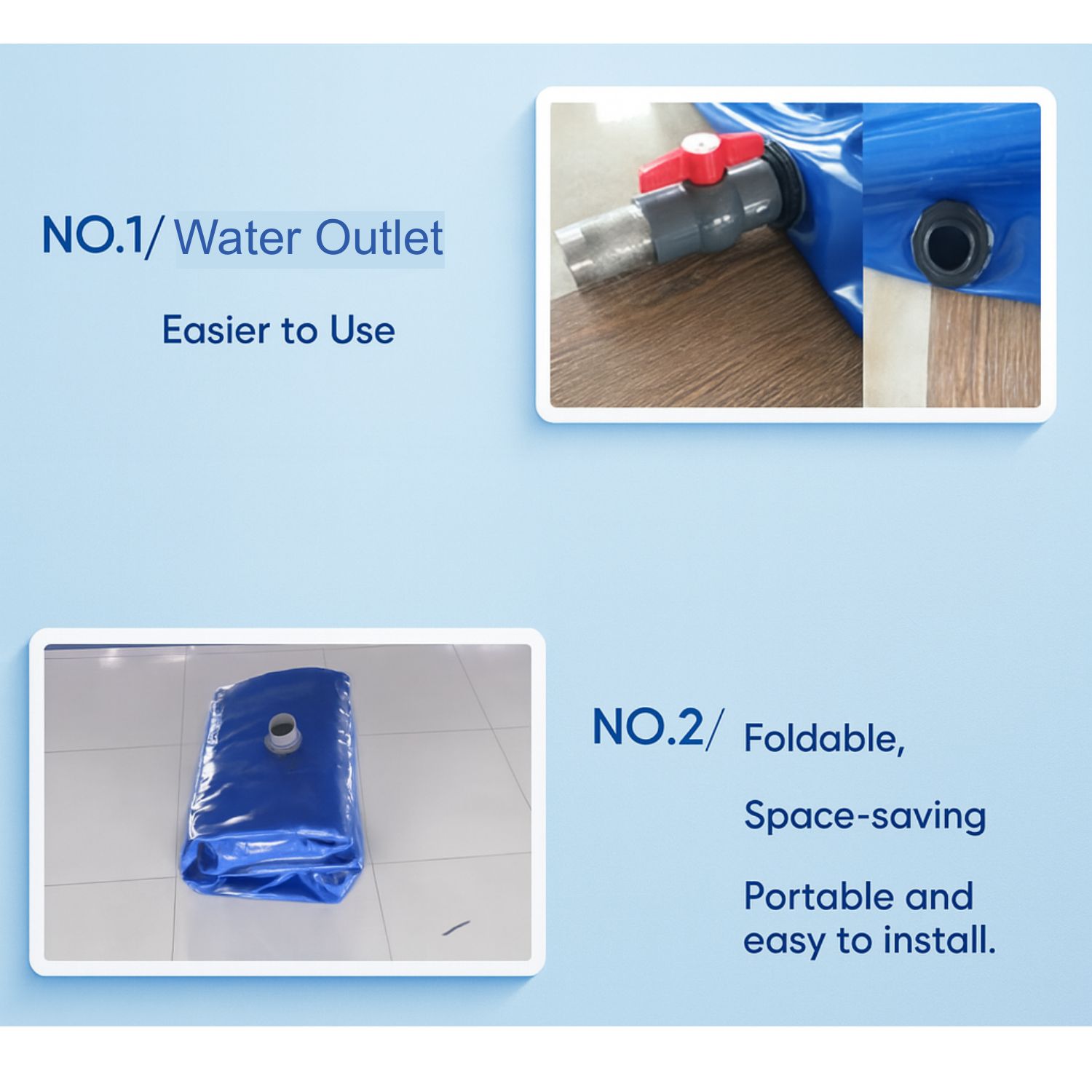 NO.1/ Water Outlet

Easier to Use

NO.2/ Foldable,

Space-saving

Portable and easy to install.